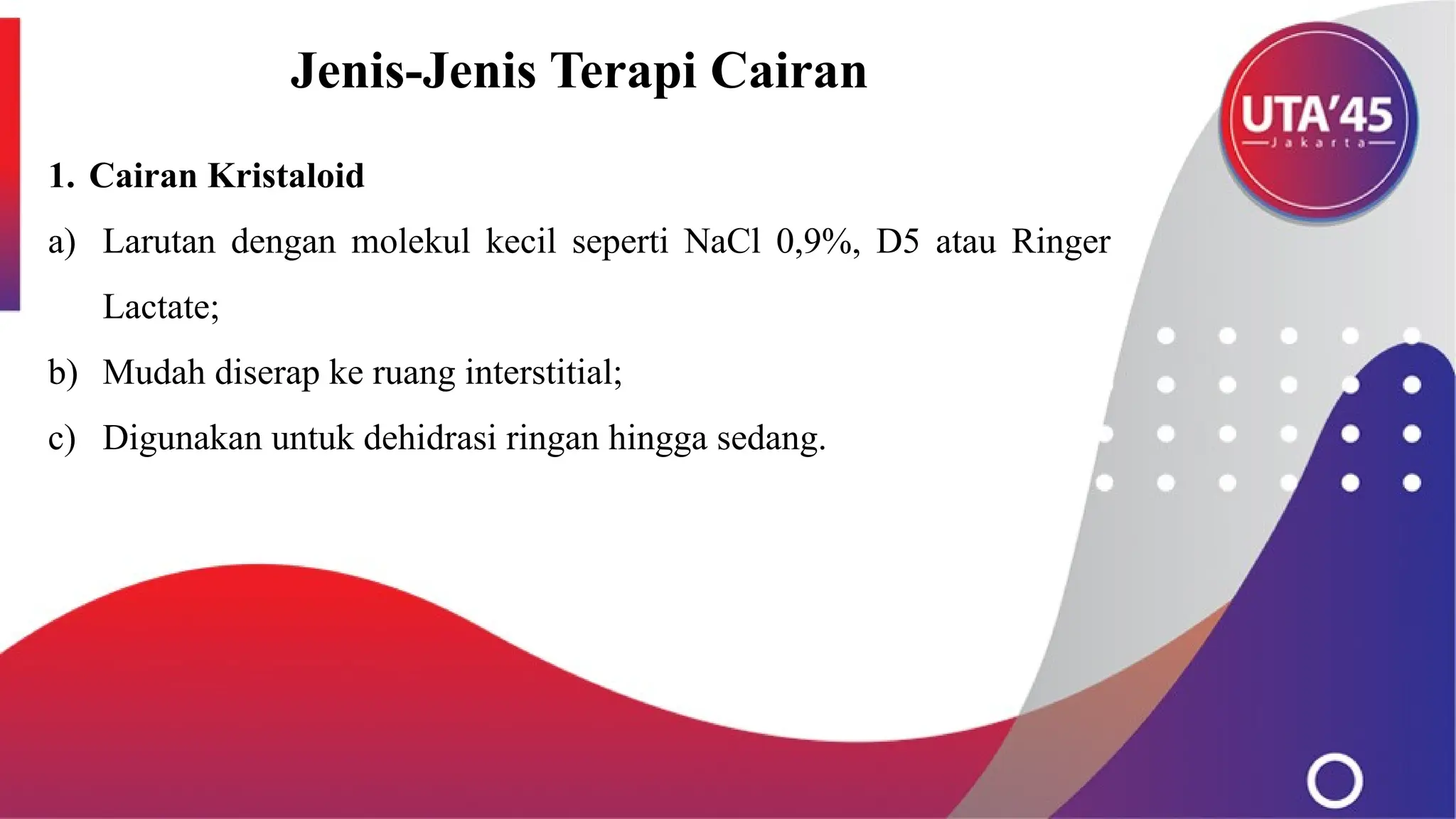 Jenis-Jenis Terapi Cairan

UTA'45
Jakarta

1. Cairan Kristaloid

a) Larutan dengan molekul kecil seperti NaCl 0,9%, D5 atau Ringer Lactate;

b) Mudah diserap ke ruang interstitial;

c) Digunakan untuk dehidrasi ringan hingga sedang.